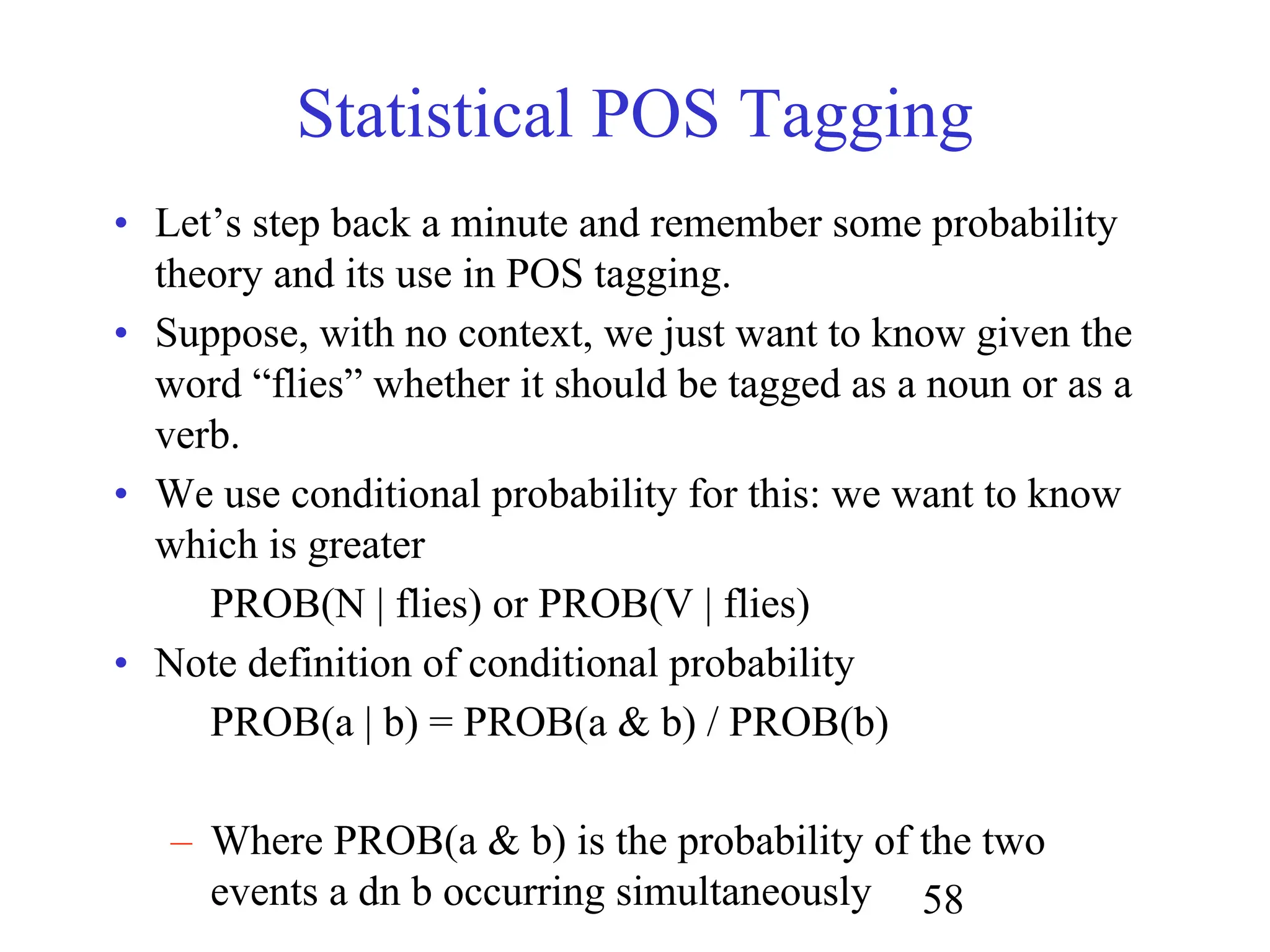 Statistical POS Tagging

• Let’s step back a minute and remember some probability theory and its use in POS tagging.
• Suppose, with no context, we just want to know given the word “flies” whether it should be tagged as a noun or as a verb.
• We use conditional probability for this: we want to know which is greater
  PROB(N | flies) or PROB(V | flies)
• Note definition of conditional probability
  PROB(a | b) = PROB(a & b) / PROB(b)

– Where PROB(a & b) is the probability of the two events a dn b occurring simultaneously

58